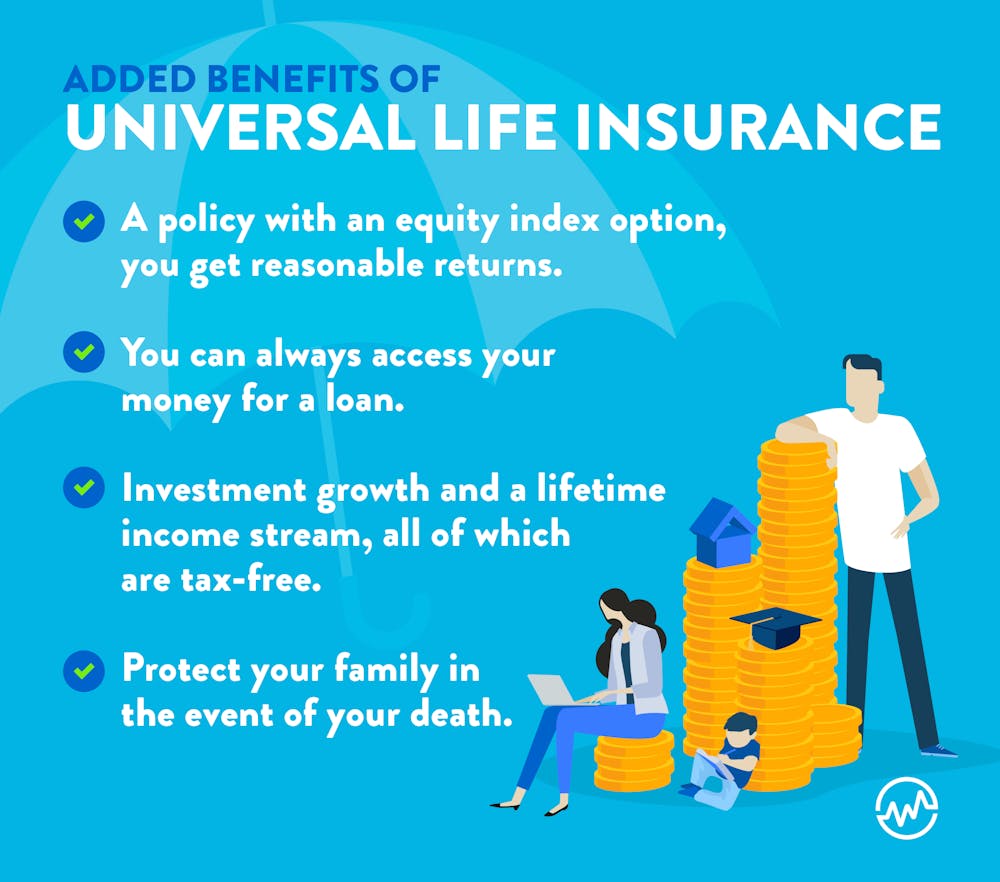 ADDED BENEFITS OF
UNIVERSAL LIFE INSURANCE

A policy with an equity index option, you get reasonable returns.

You can always access your money for a loan.

Investment growth and a lifetime income stream, all of which are tax-free.

Protect your family in the event of your death.